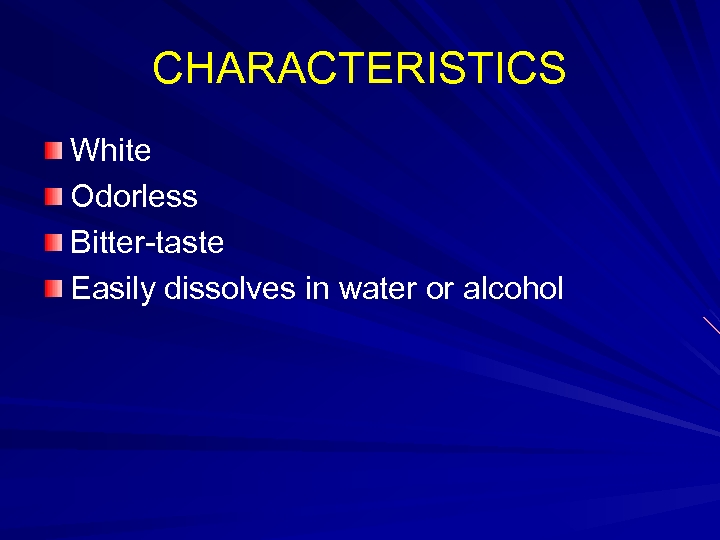 CHARACTERISTICS

White
Odorless
Bitter-taste
Easily dissolves in water or alcohol